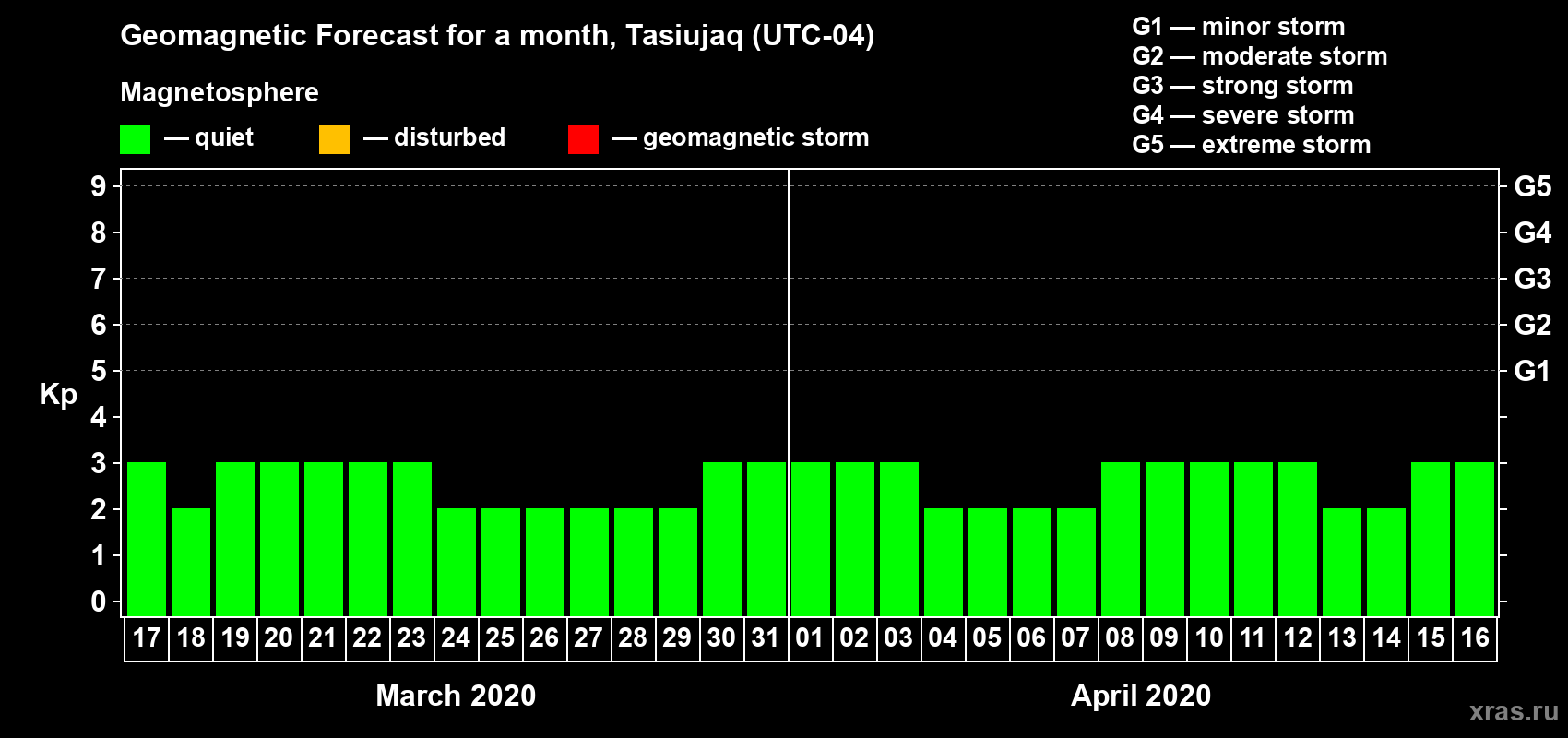 Geomagnetic Forecast for a month, Tasiujaq (UTC-04)

Magnetosphere

— quiet — disturbed — geomagnetic storm

G1 — minor storm
G2 — moderate storm
G3 — strong storm
G4 — severe storm
G5 — extreme storm

Kp

9
8
7
6
5
4
3
2
1
0

G5
G4
G3
G2
G1

17 18 19 20 21 22 23 24 25 26 27 28 29 30 31 01 02 03 04 05 06 07 08 09 10 11 12 13 14 15 16

March 2020

April 2020

xras.ru